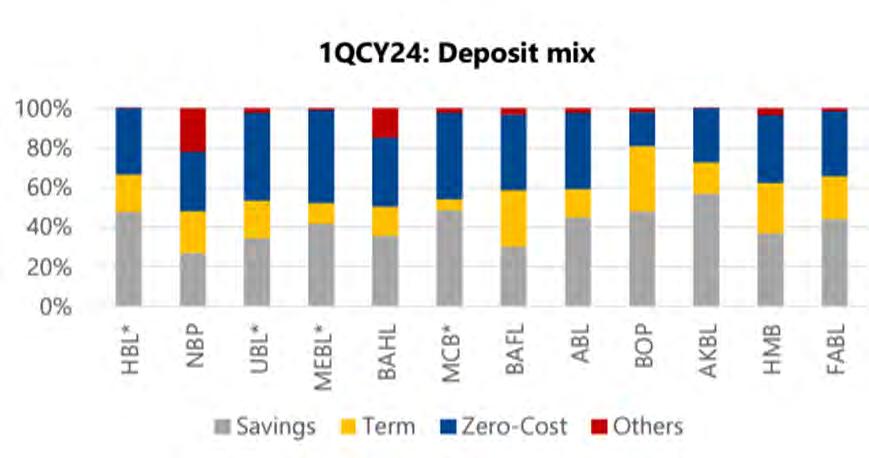 1QCY24: Deposit mix

100%
80%
60%
40%
20%
0%

HBL*
NBP
UBL*
MEBL*
BAHL
MCB*
BAFL
ABL
BOP
AKBL
HMB
FABL

Savings
Term
Zero-Cost
Others